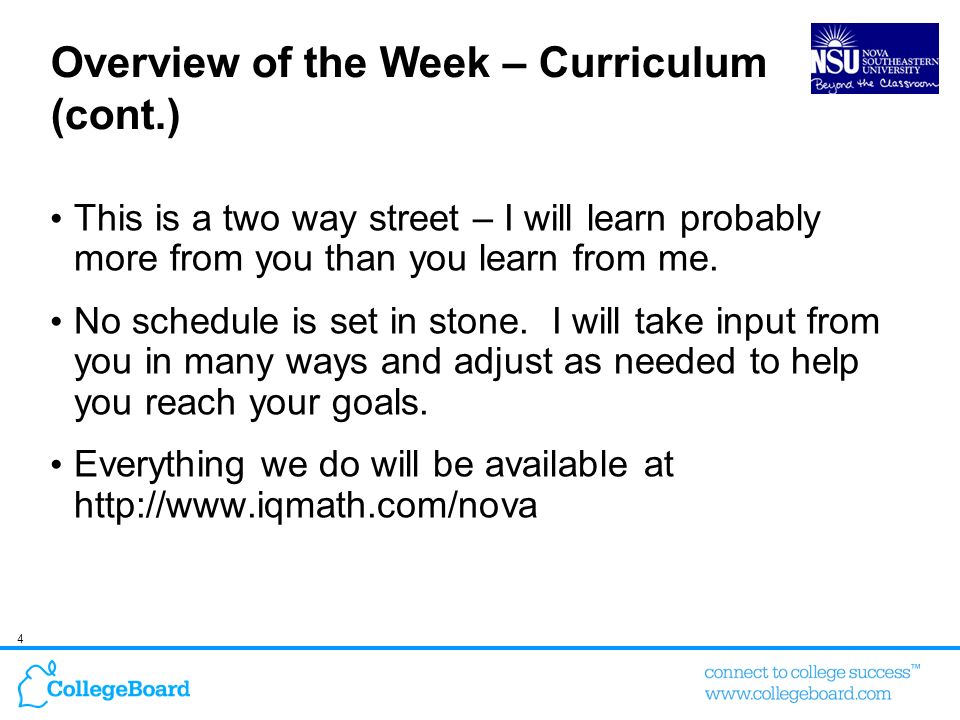 Overview of the Week – Curriculum (cont.)

NSU NOVA SOUTHEASTERN UNIVERSITY
Beyond the Classroom

• This is a two way street – I will learn probably more from you than you learn from me.

• No schedule is set in stone. I will take input from you in many ways and adjust as needed to help you reach your goals.

• Everything we do will be available at http://www.iqmath.com/nova

4

CollegeBoard

connect to college success™
www.collegeboard.com